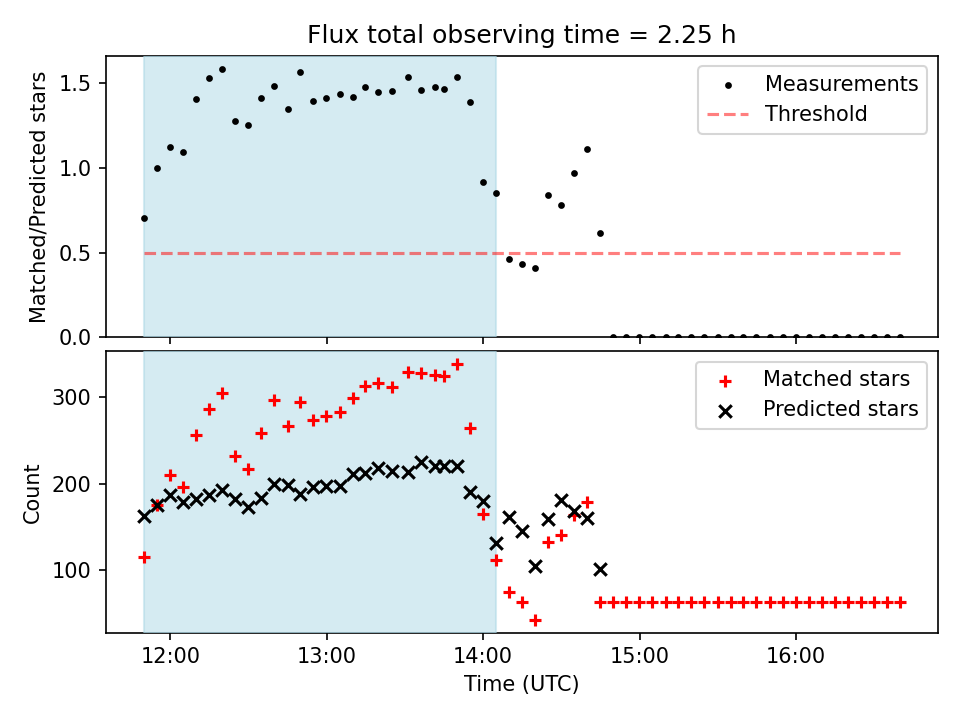 Flux total observing time = 2.25 h

Matched/Predicted stars

1.5
1.0
0.5
0.0

Measurements
Threshold

Count

300
200
100

Matched stars
Predicted stars

12:00
13:00
14:00
15:00
16:00

Time (UTC)